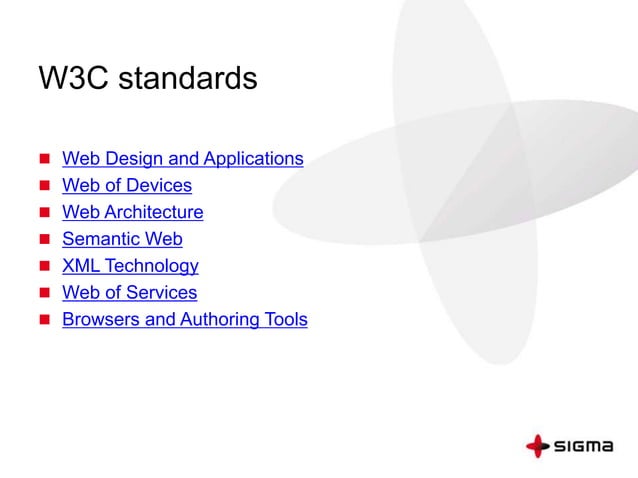 W3C standards

- Web Design and Applications
- Web of Devices
- Web Architecture
- Semantic Web
- XML Technology
- Web of Services
- Browsers and Authoring Tools

SIGMA